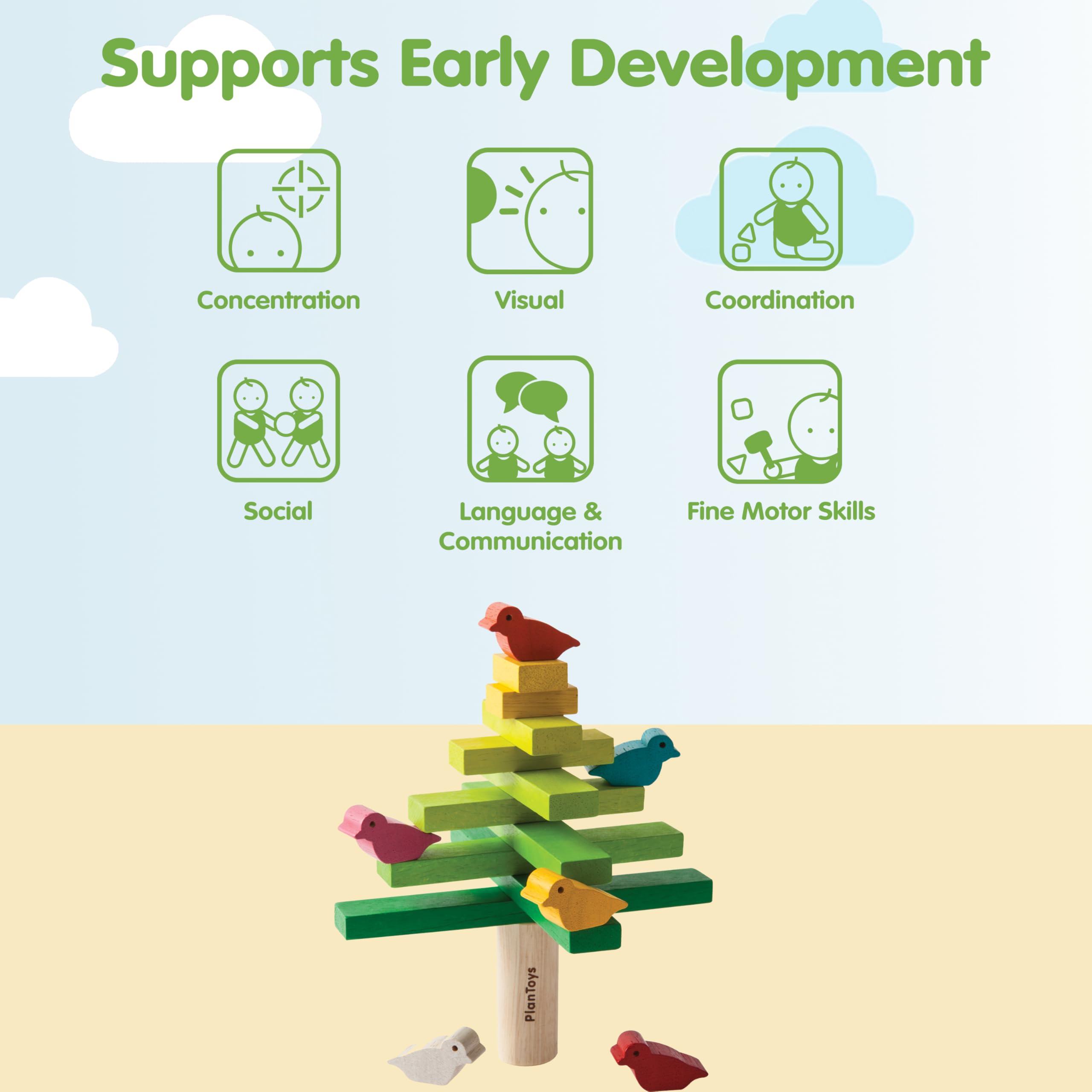 Supports Early Development

Concentration

Visual

Coordination

Social

Language & Communication

Fine Motor Skills

PlanToys